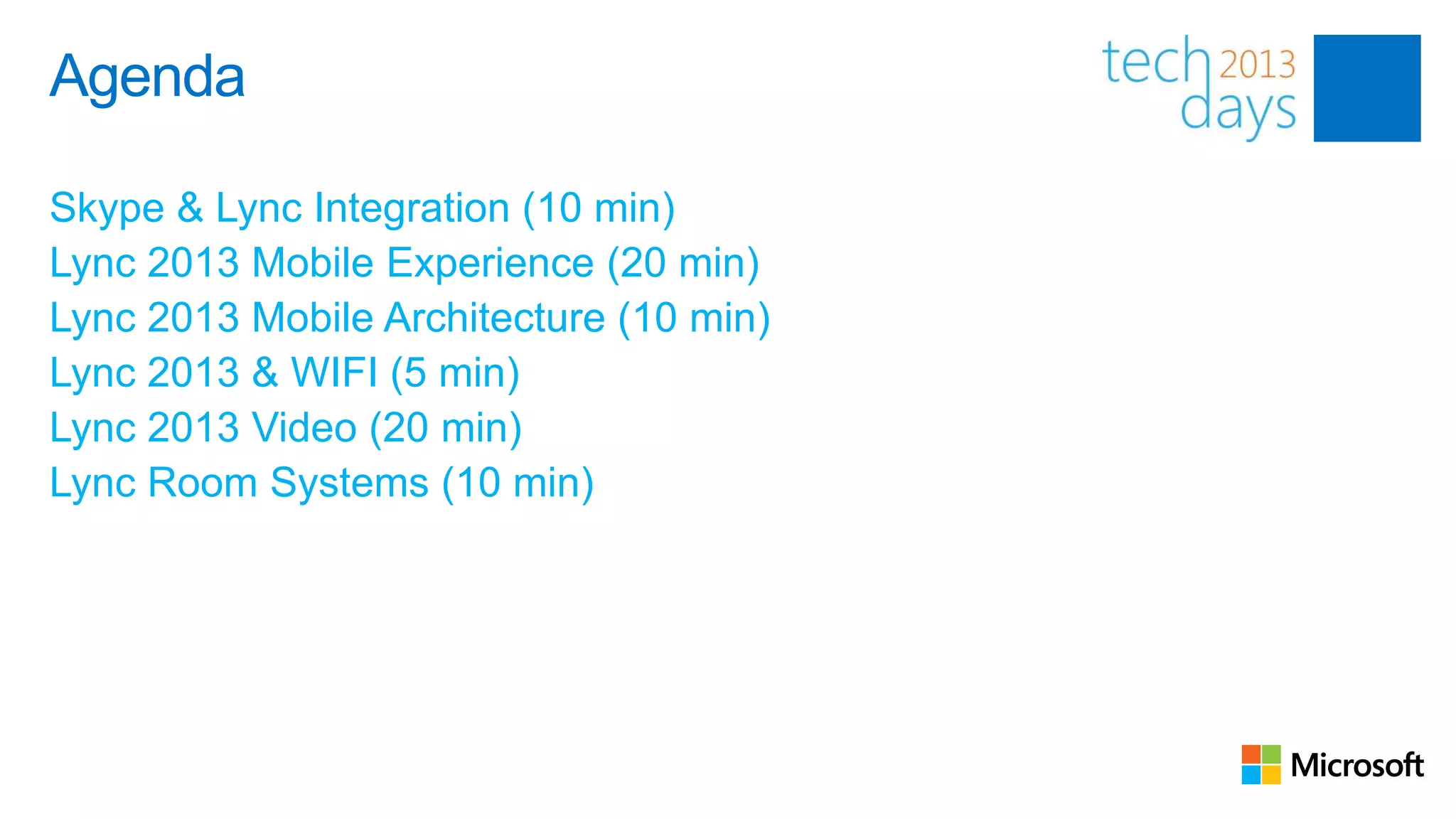 Agenda

tech 2013 days

Skype & Lync Integration (10 min)
Lync 2013 Mobile Experience (20 min)
Lync 2013 Mobile Architecture (10 min)
Lync 2013 & WIFI (5 min)
Lync 2013 Video (20 min)
Lync Room Systems (10 min)

Microsoft